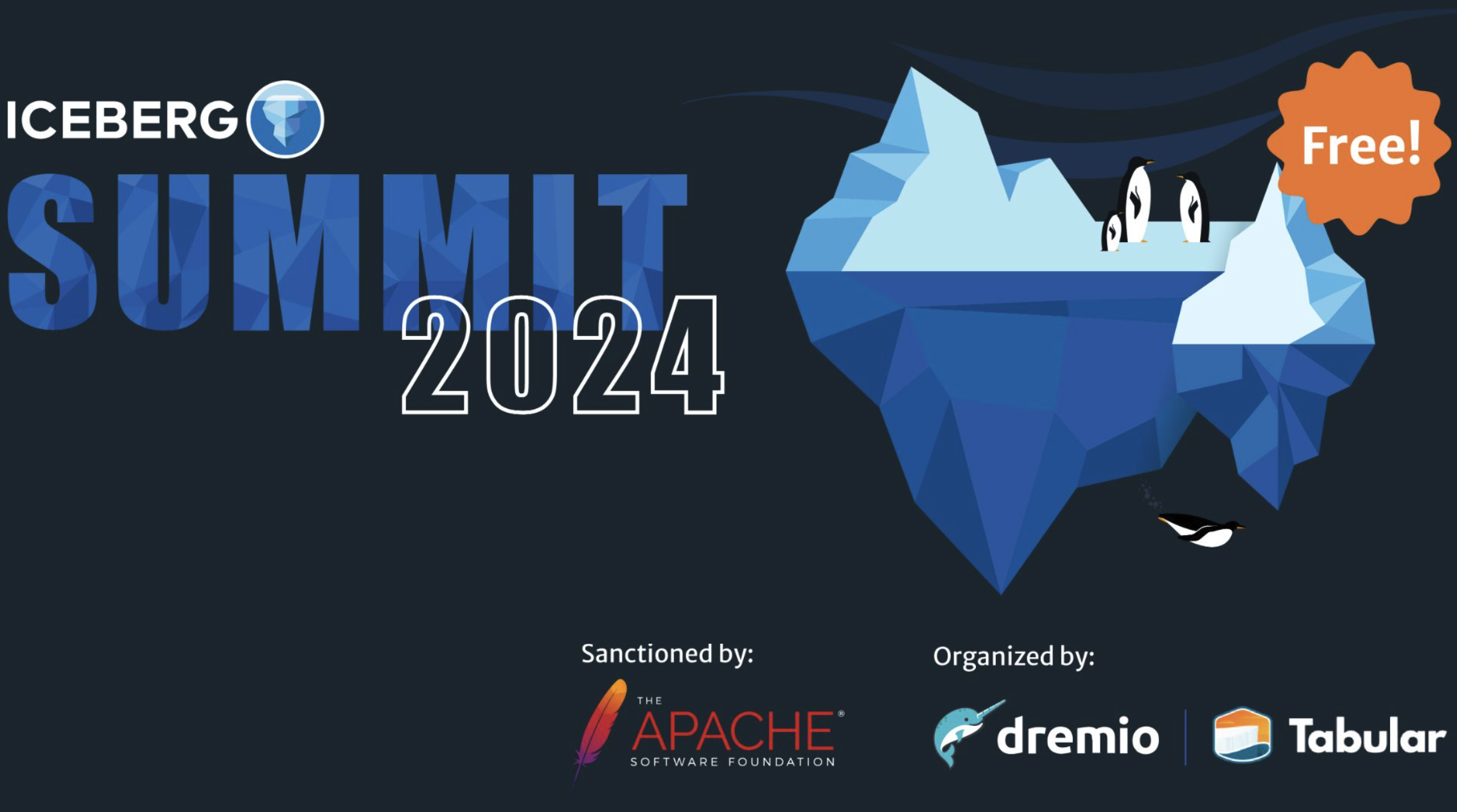 ICEBERG
SUMMIT
2024

Free!

Sanctioned by:
THE APACHE® SOFTWARE FOUNDATION

Organized by:
dremio
Tabular